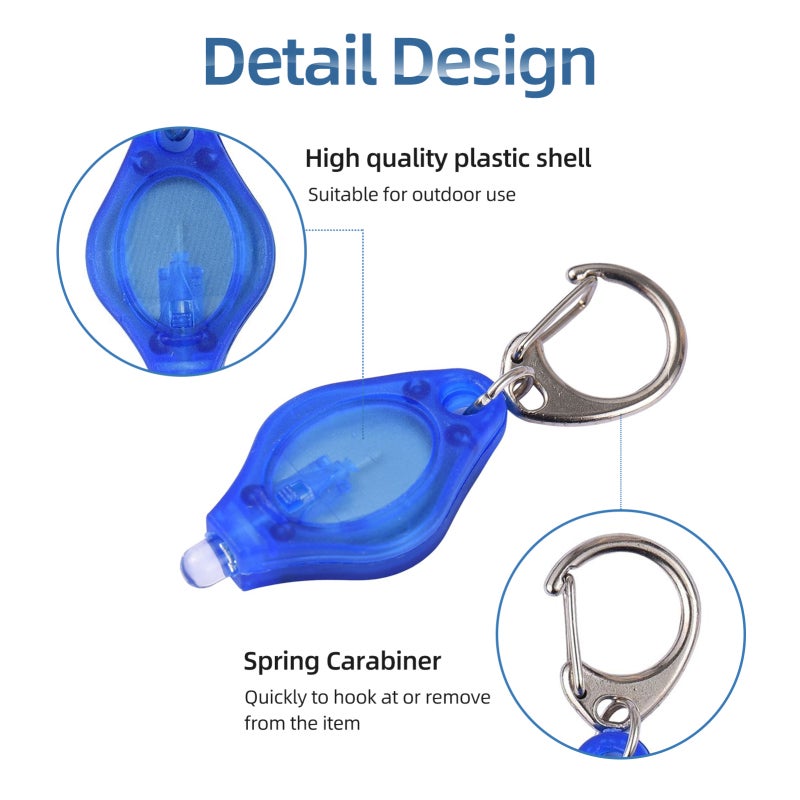 Detail Design

High quality plastic shell

Suitable for outdoor use

Spring Carabiner

Quickly to hook at or remove from the item